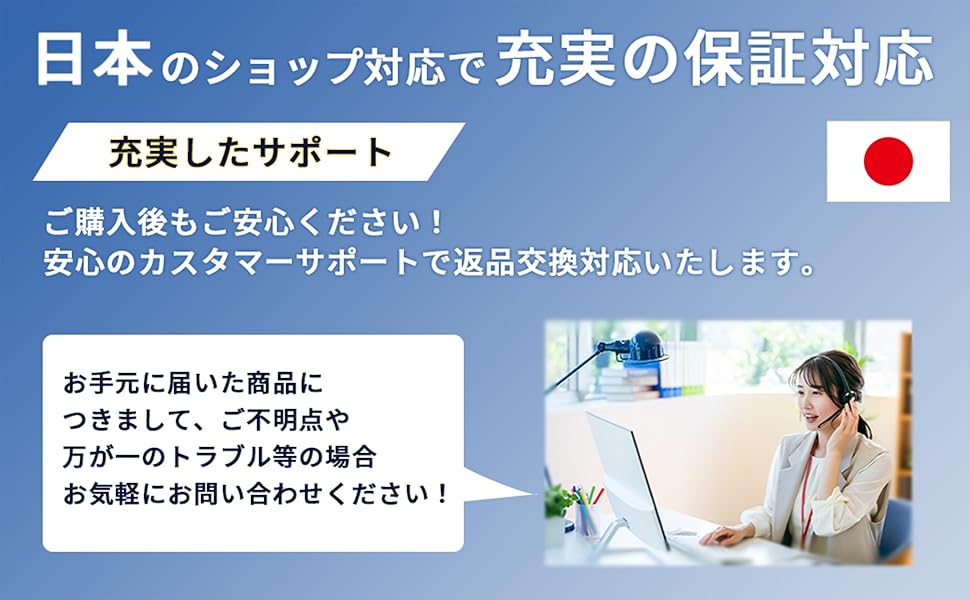 日本のショップ対応で充実の保証対応

充実したサポート

ご購入後もご安心ください！
安心のカスタマーサポートで返品交換対応いたします。

お手元に届いた商品につきまして、ご不明点や万が一のトラブル等の場合お気軽にお問い合わせください！